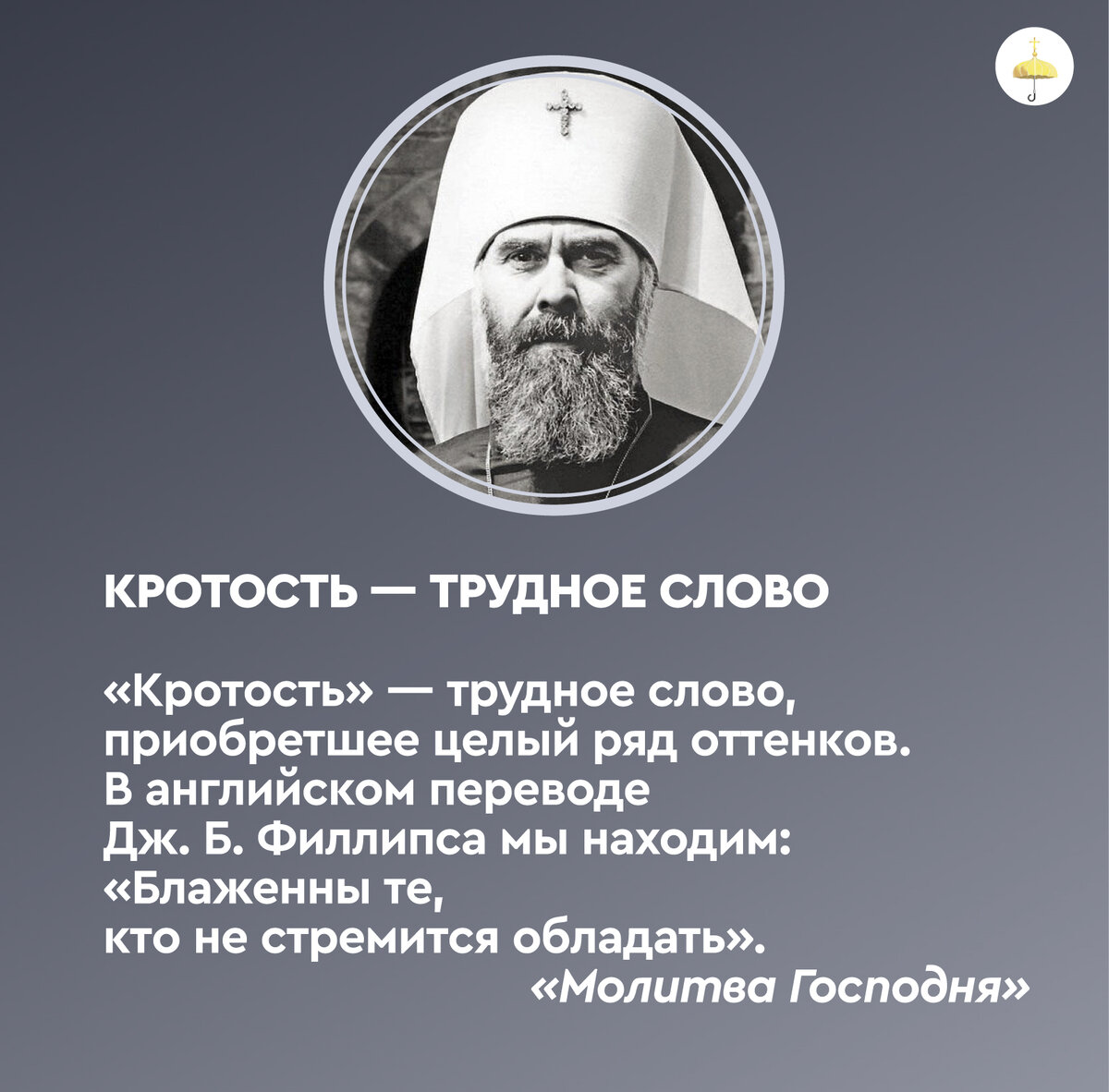 КРОТОСТЬ — ТРУДНОЕ СЛОВО

«Кротость» — трудное слово, приобретшее целый ряд оттенков. В английском переводе Дж. Б. Филлипса мы находим: «Блаженны те, кто не стремится обладать».

«Молитва Господня»